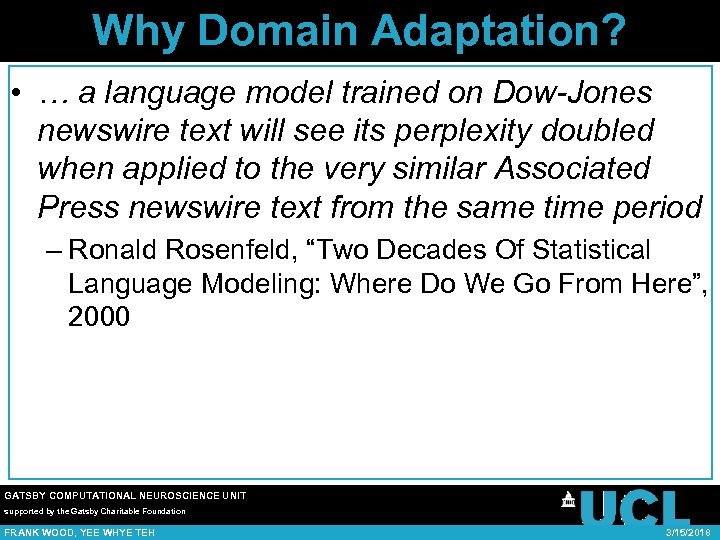 Why Domain Adaptation?

• … a language model trained on Dow-Jones newswire text will see its perplexity doubled when applied to the very similar Associated Press newswire text from the same time period

– Ronald Rosenfeld, “Two Decades Of Statistical Language Modeling: Where Do We Go From Here”, 2000

GATSBY COMPUTATIONAL NEUROSCIENCE UNIT
supported by the Gatsby Charitable Foundation

UCL

FRANK WOOD, YEE WHYE TEH

3/15/2018